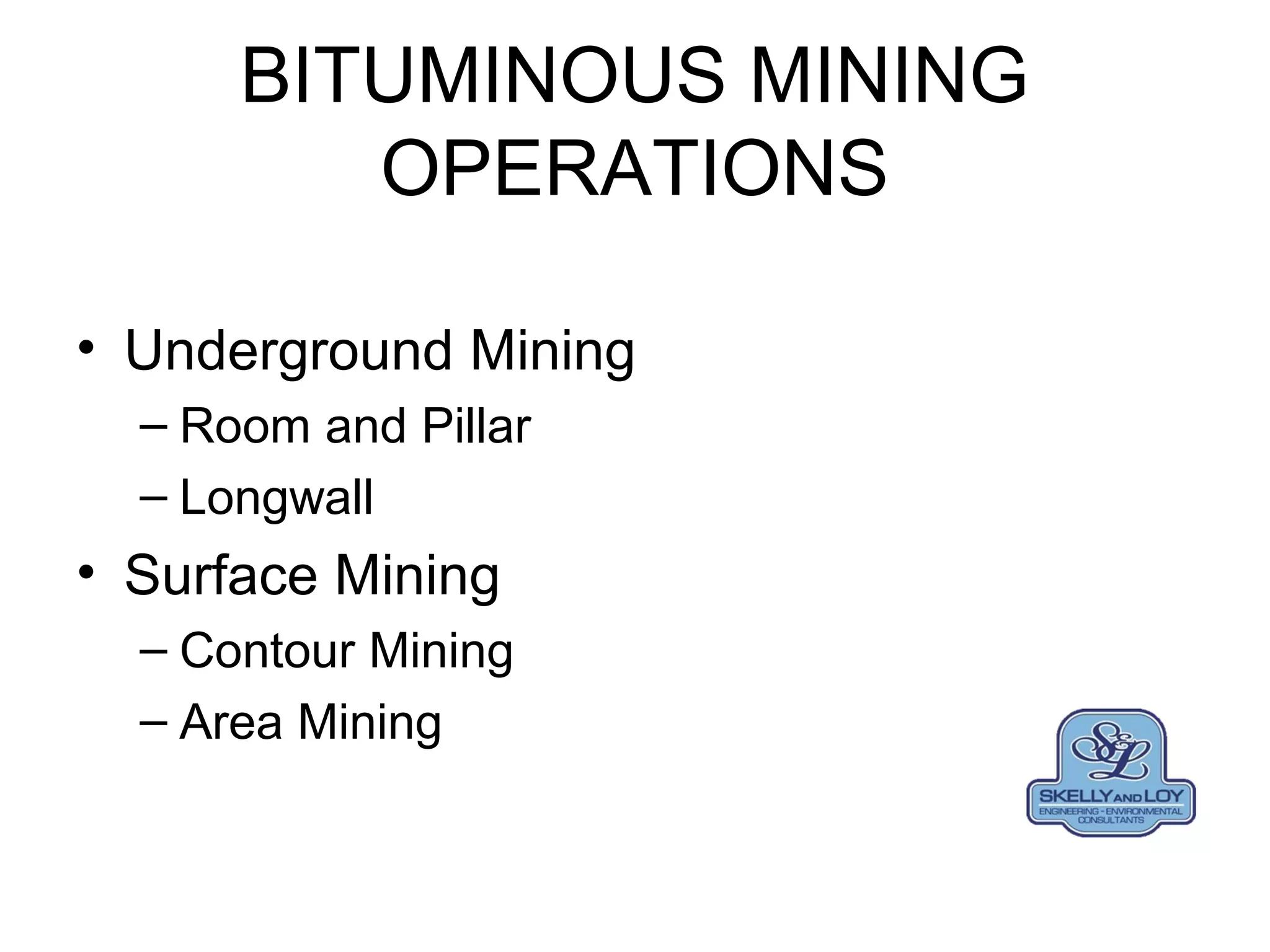 BITUMINOUS MINING OPERATIONS

• Underground Mining
 – Room and Pillar
 – Longwall
• Surface Mining
 – Contour Mining
 – Area Mining

S&L
SKELLY AND LOY
ENGINEERING - ENVIRONMENTAL CONSULTANTS